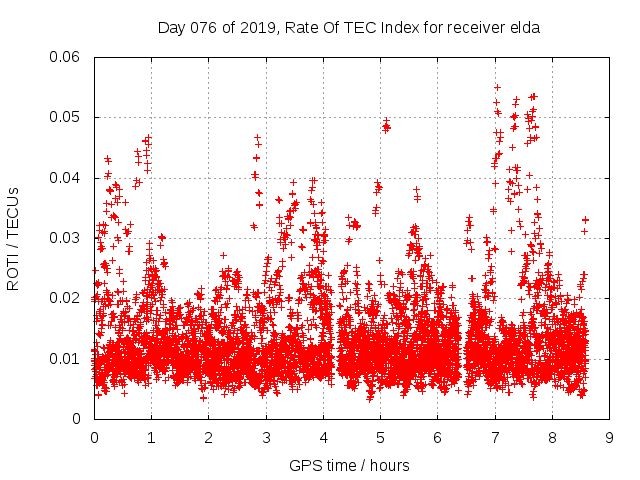 Day 076 of 2019, Rate Of TEC Index for receiver elda

ROTI / TECUs

0.06
0.05
0.04
0.03
0.02
0.01
0

0 1 2 3 4 5 6 7 8 9

GPS time / hours